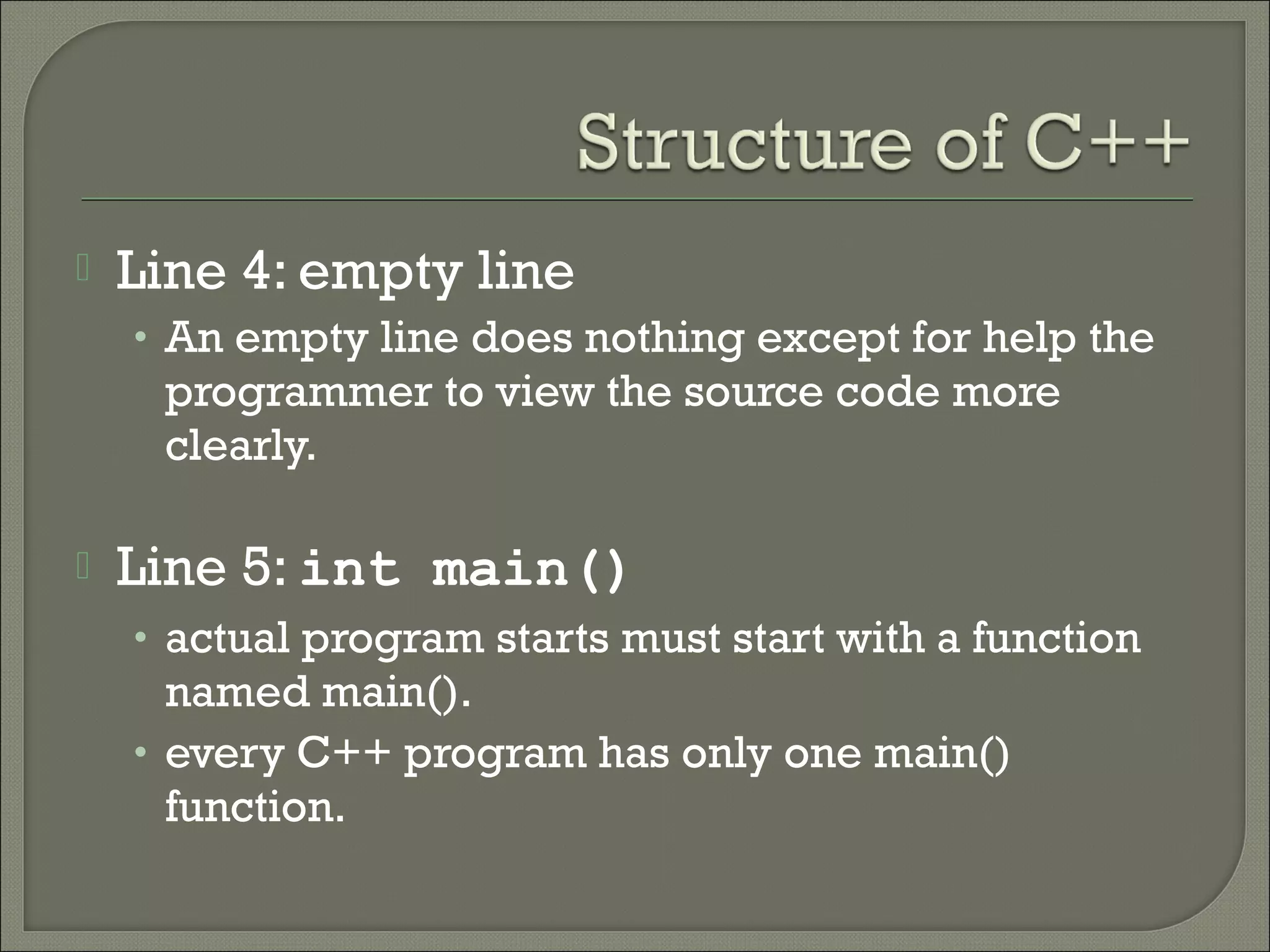 Structure of C++

Line 4: empty line

• An empty line does nothing except for help the programmer to view the source code more clearly.

Line 5: int main()

• actual program starts must start with a function named main().
• every C++ program has only one main() function.